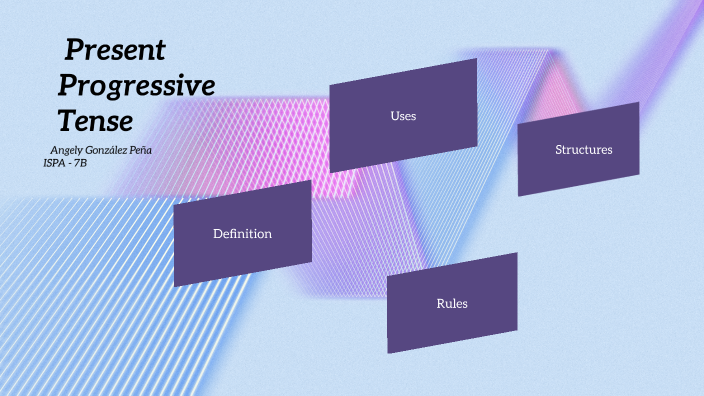 Present Progressive Tense

Angely González Peña
ISPA - 7B

Uses

Structures

Definition

Rules